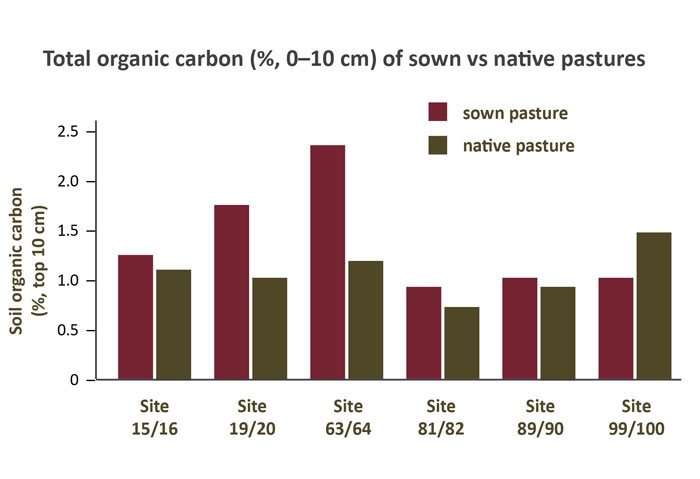 Total organic carbon (%, 0–10 cm) of sown vs native pastures

sown pasture
native pasture

Soil organic carbon (%, top 10 cm)

2.5
2.0
1.5
1.0
0.5
0

Site 15/16
Site 19/20
Site 63/64
Site 81/82
Site 89/90
Site 99/100